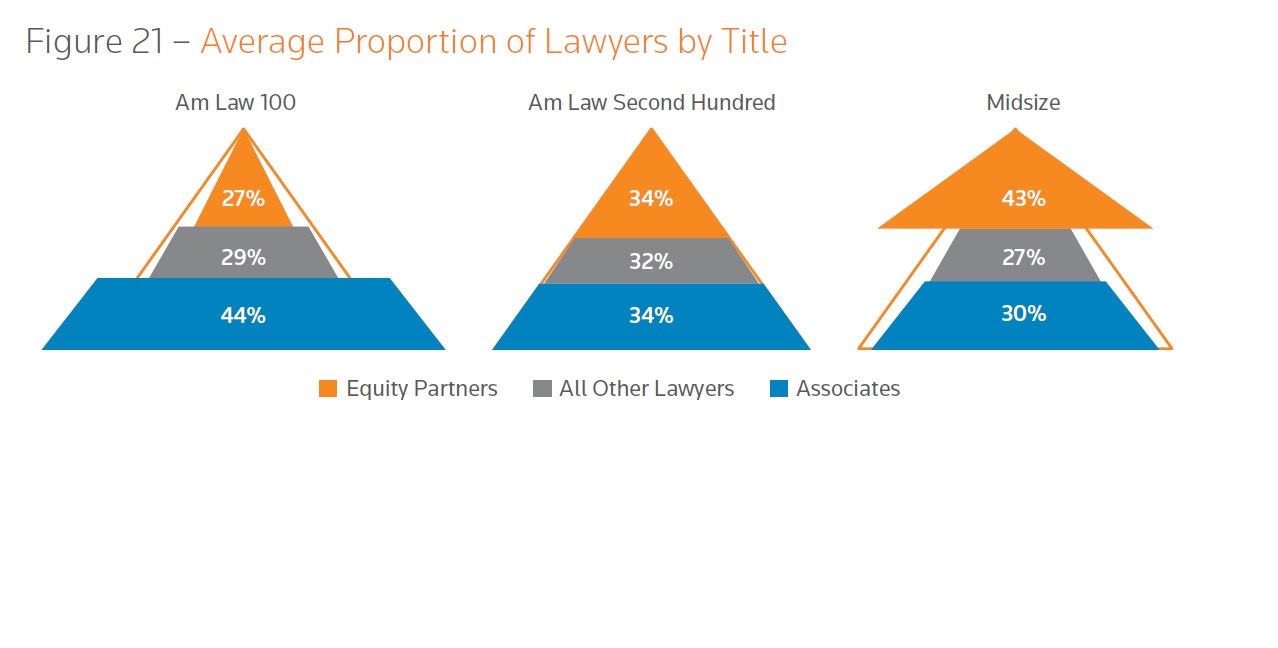 Figure 21 – Average Proportion of Lawyers by Title

Am Law 100

27%

29%

44%

Am Law Second Hundred

34%

32%

34%

Midsize

43%

27%

30%

Equity Partners
All Other Lawyers
Associates